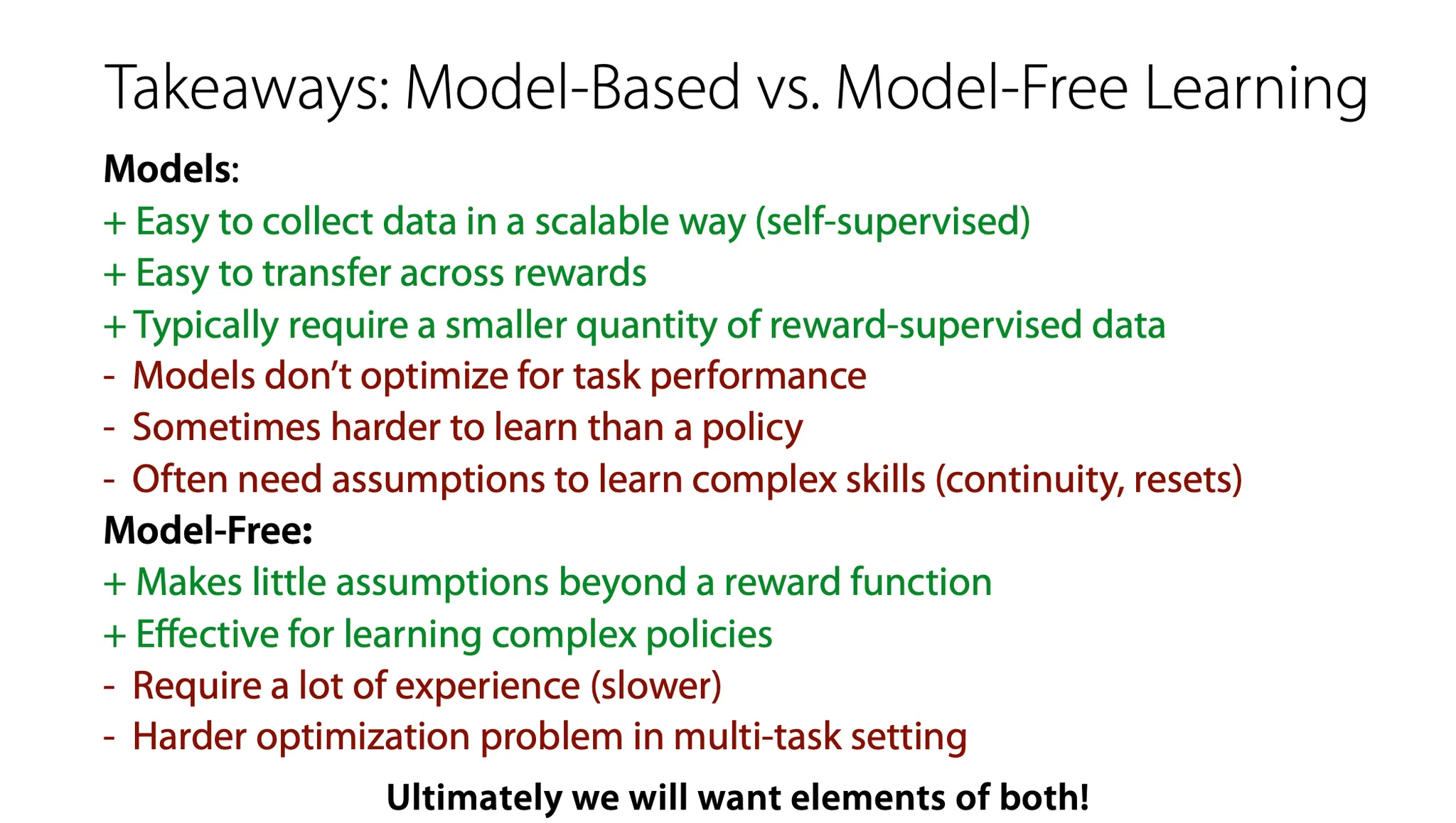 Takeaways: Model-Based vs. Model-Free Learning

Models:
+ Easy to collect data in a scalable way (self-supervised)
+ Easy to transfer across rewards
+ Typically require a smaller quantity of reward-supervised data
- Models don't optimize for task performance
- Sometimes harder to learn than a policy
- Often need assumptions to learn complex skills (continuity, resets)

Model-Free:
+ Makes little assumptions beyond a reward function
+ Effective for learning complex policies
- Require a lot of experience (slower)
- Harder optimization problem in multi-task setting

Ultimately we will want elements of both!